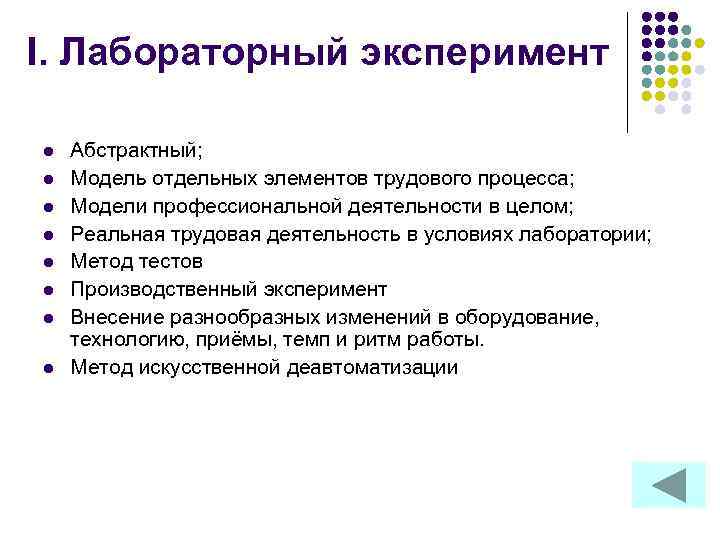 I. Лабораторный эксперимент

- Абстрактный;
- Модель отдельных элементов трудового процесса;
- Модели профессиональной деятельности в целом;
- Реальная трудовая деятельность в условиях лаборатории;
- Метод тестов
- Производственный эксперимент
- Внесение разнообразных изменений в оборудование, технологию, приёмы, темп и ритм работы.
- Метод искусственной деавтоматизации